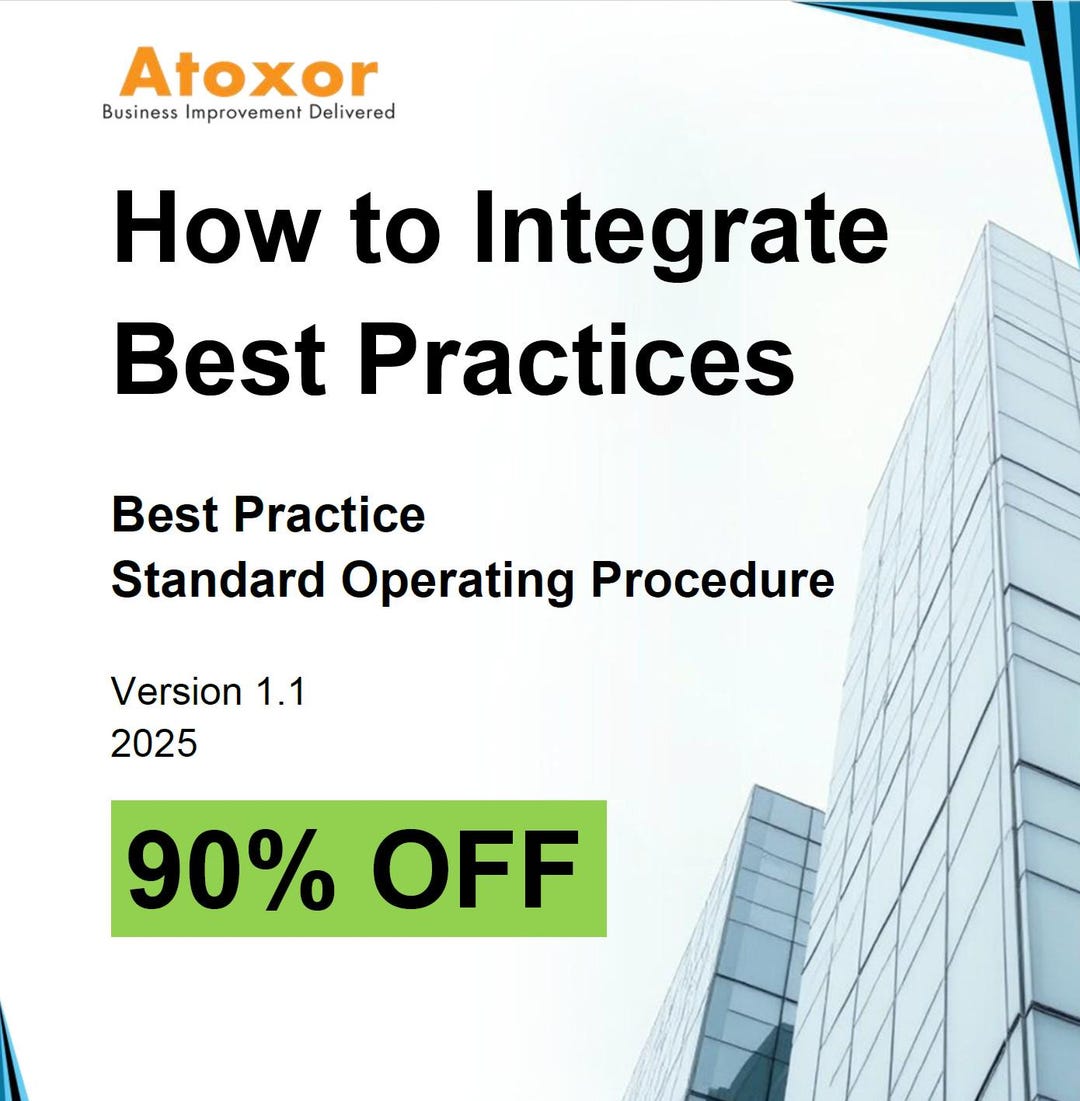 Atoxor
Business Improvement Delivered

How to Integrate Best Practices

Best Practice
Standard Operating Procedure

Version 1.1
2025

90% OFF